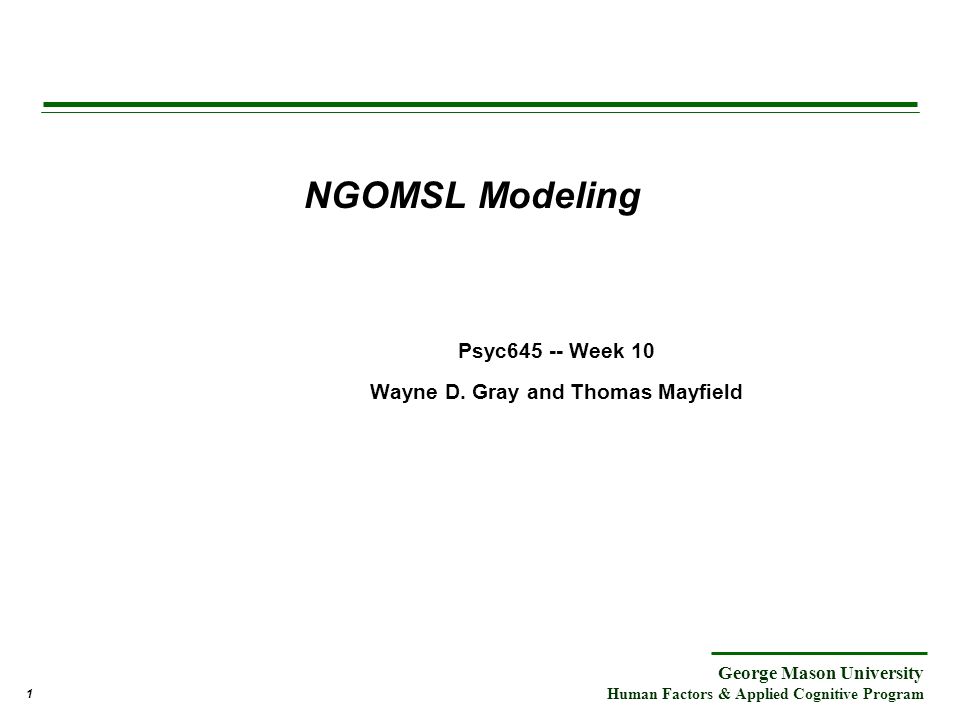 NGOMSL Modeling

Psyc645 -- Week 10

Wayne D. Gray and Thomas Mayfield

George Mason University
Human Factors & Applied Cognitive Program

1